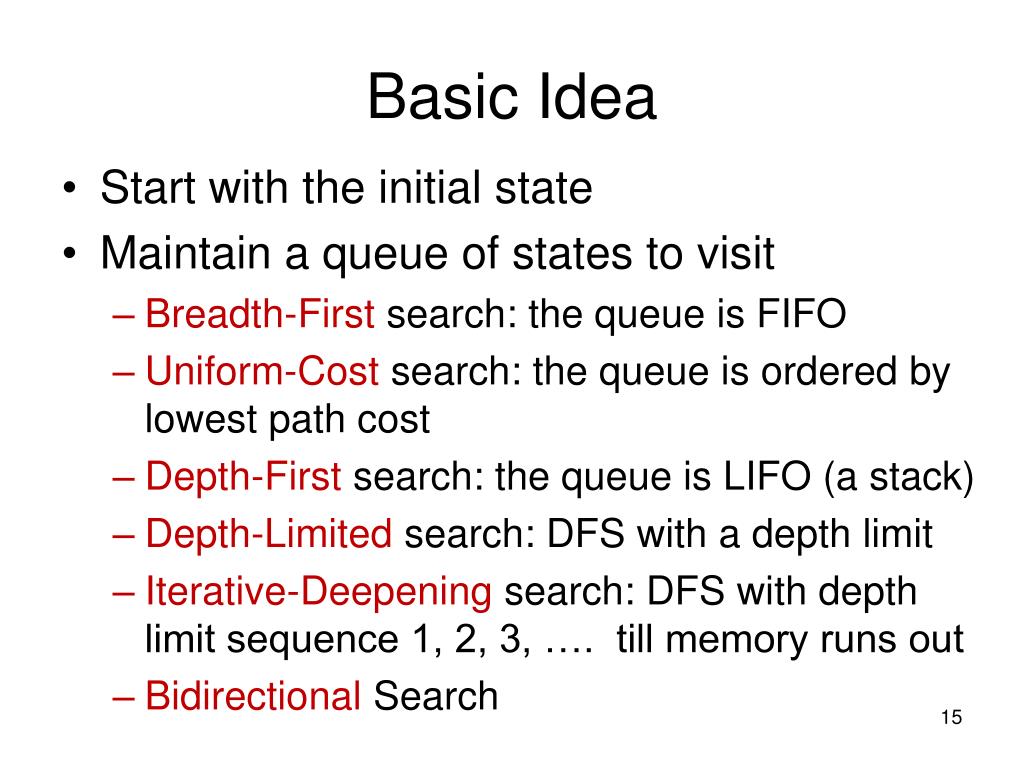 Basic Idea

• Start with the initial state
• Maintain a queue of states to visit
– Breadth-First search: the queue is FIFO
– Uniform-Cost search: the queue is ordered by lowest path cost
– Depth-First search: the queue is LIFO (a stack)
– Depth-Limited search: DFS with a depth limit
– Iterative-Deepening search: DFS with depth limit sequence 1, 2, 3, …. till memory runs out
– Bidirectional Search

15